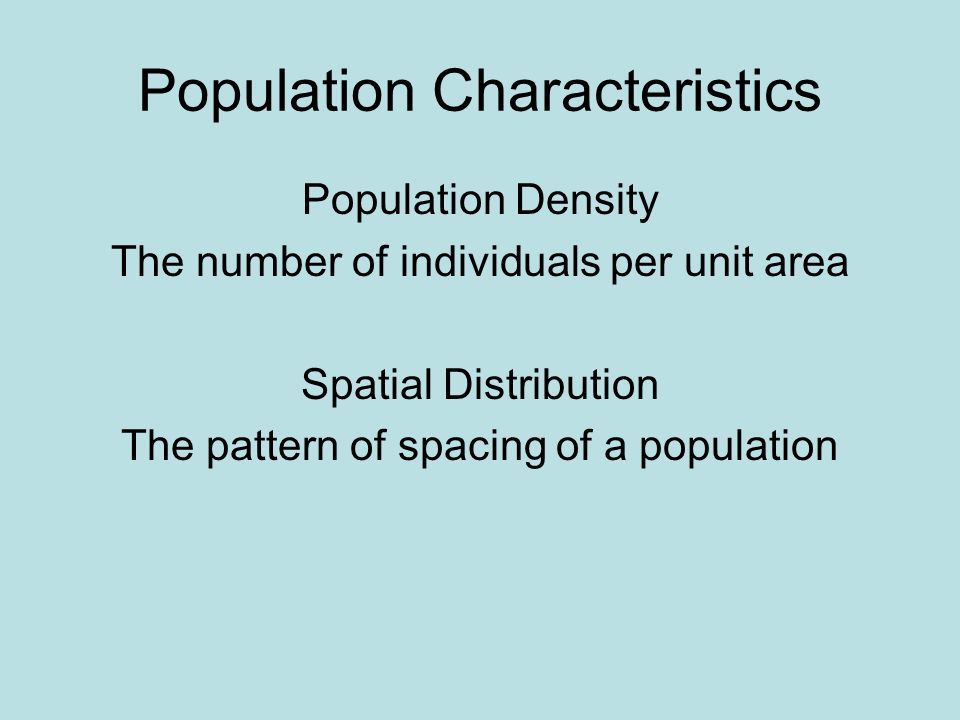 Population Characteristics

Population Density
The number of individuals per unit area

Spatial Distribution
The pattern of spacing of a population